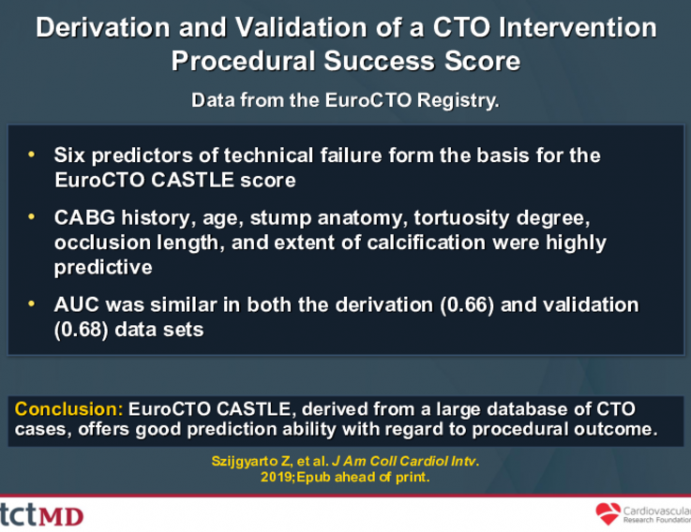 Derivation and Validation of a CTO Intervention Procedural Success Score

Data from the EuroCTO Registry.

• Six predictors of technical failure form the basis for the EuroCTO CASTLE score

• CABG history, age, stump anatomy, tortuosity degree, occlusion length, and extent of calcification were highly predictive

• AUC was similar in both the derivation (0.66) and validation (0.68) data sets

Conclusion: EuroCTO CASTLE, derived from a large database of CTO cases, offers good prediction ability with regard to procedural outcome.

Szijgyarto Z, et al. J Am Coll Cardiol Intv. 2019;Epub ahead of print.

tctMD

Cardiovascular Research Foundation